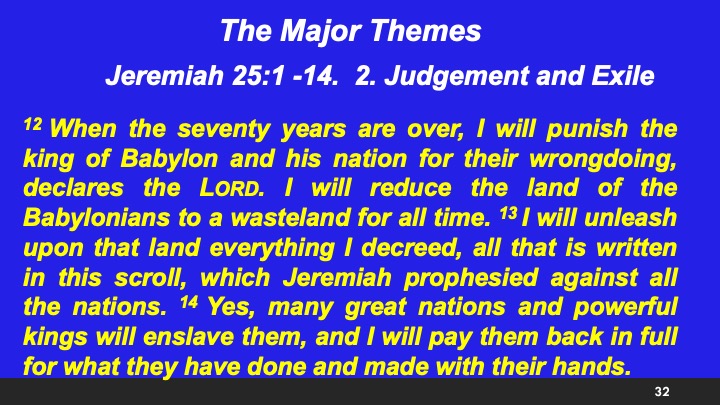 The Major Themes

Jeremiah 25:1 -14. 2. Judgement and Exile

$^{12}$ When the seventy years are over, I will punish the king of Babylon and his nation for their wrongdoing, declares the LORD. I will reduce the land of the Babylonians to a wasteland for all time. $^{13}$ I will unleash upon that land everything I decreed, all that is written in this scroll, which Jeremiah prophesied against all the nations. $^{14}$ Yes, many great nations and powerful kings will enslave them, and I will pay them back in full for what they have done and made with their hands.

32